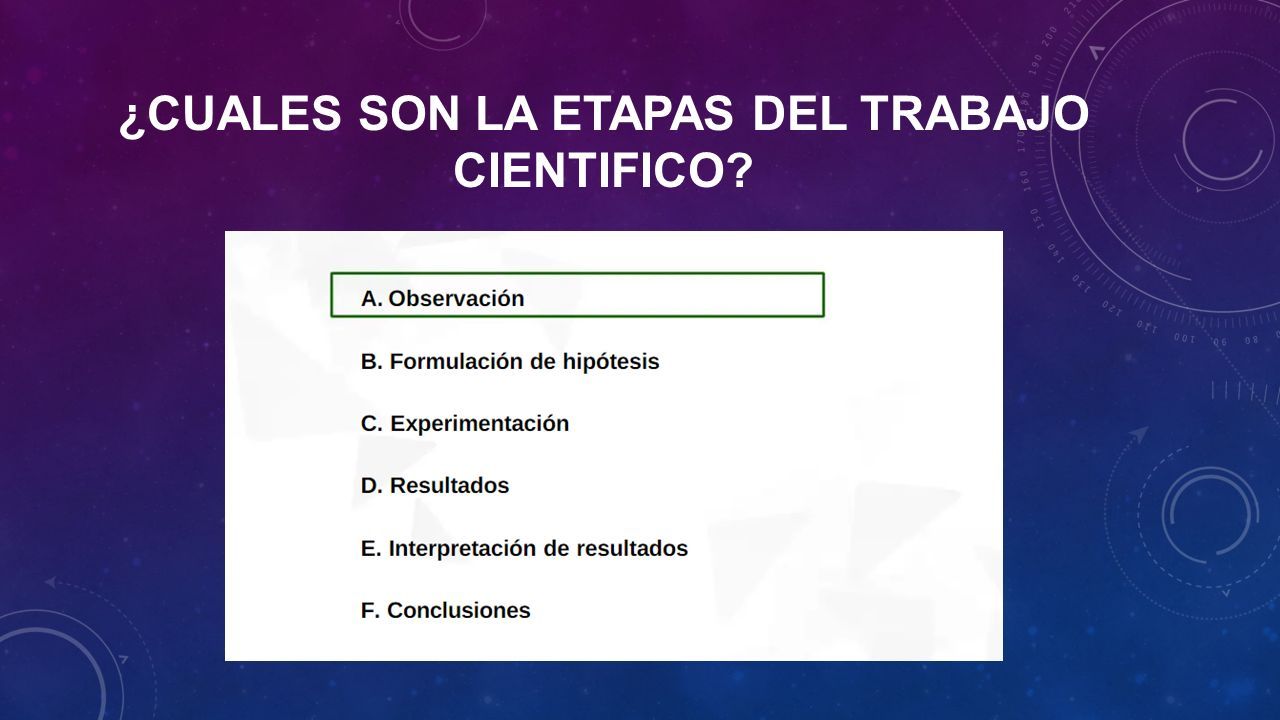 ¿CUALES SON LA ETAPAS DEL TRABAJO CIENTIFICO?

A. Observación

B. Formulación de hipótesis

C. Experimentación

D. Resultados

E. Interpretación de resultados

F. Conclusiones